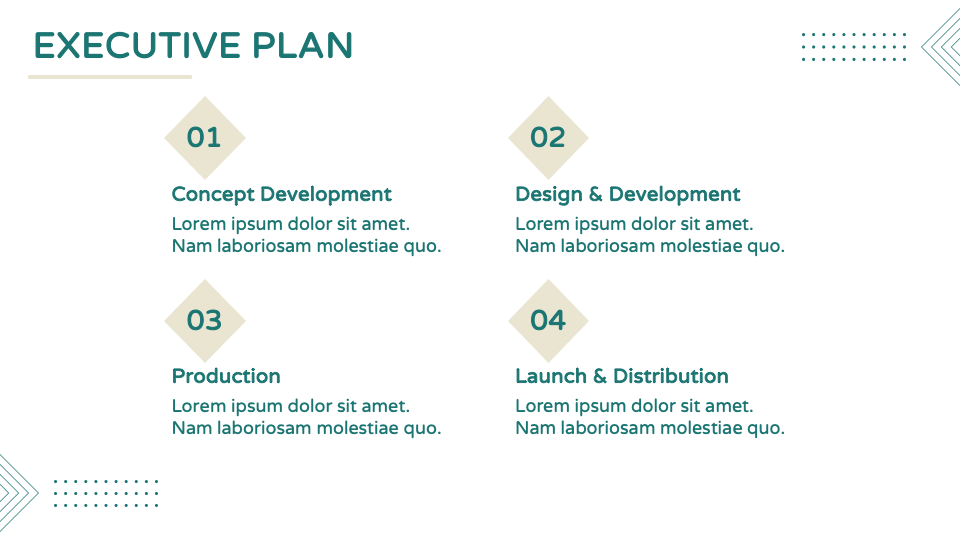 EXECUTIVE PLAN

01

Concept Development

Lorem ipsum dolor sit amet. Nam laboriosam molestiae quo.

02

Design & Development

Lorem ipsum dolor sit amet. Nam laboriosam molestiae quo.

03

Production

Lorem ipsum dolor sit amet. Nam laboriosam molestiae quo.

04

Launch & Distribution

Lorem ipsum dolor sit amet. Nam laboriosam molestiae quo.